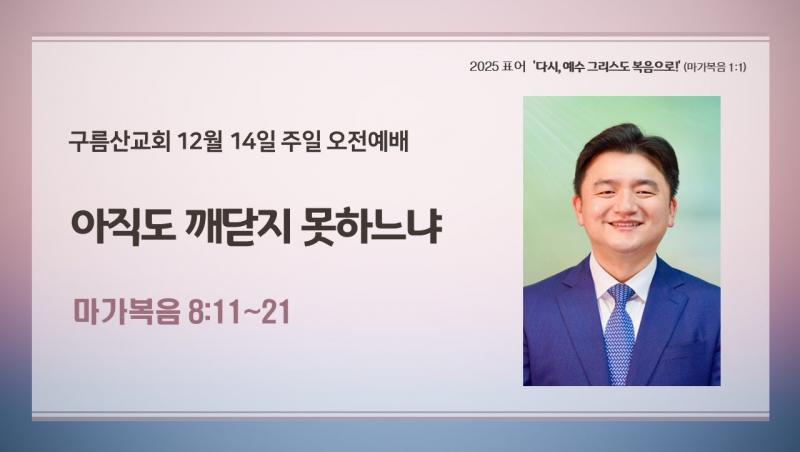 2025 표어 '다시, 예수 그리스도 복음으로!' (마가복음 1:1)

구름산교회 12월 14일 주일 오전예배

아직도 깨닫지 못하느냐

마가복음 8:11~21